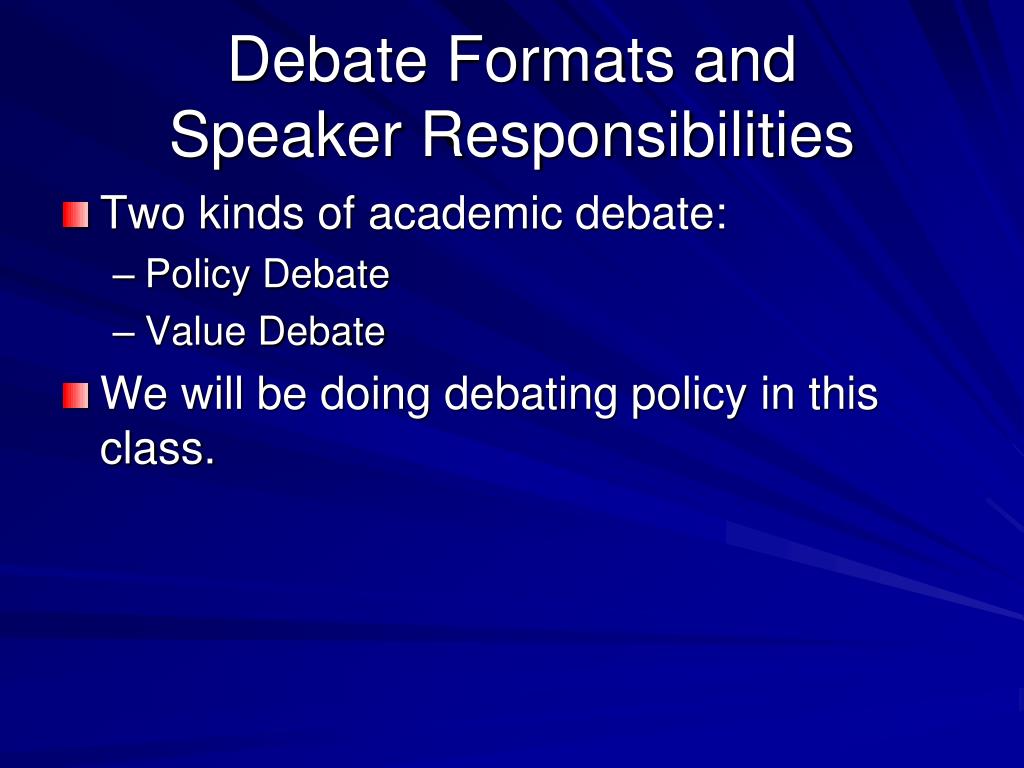 Debate Formats and Speaker Responsibilities

Two kinds of academic debate:
– Policy Debate
– Value Debate

We will be doing debating policy in this class.